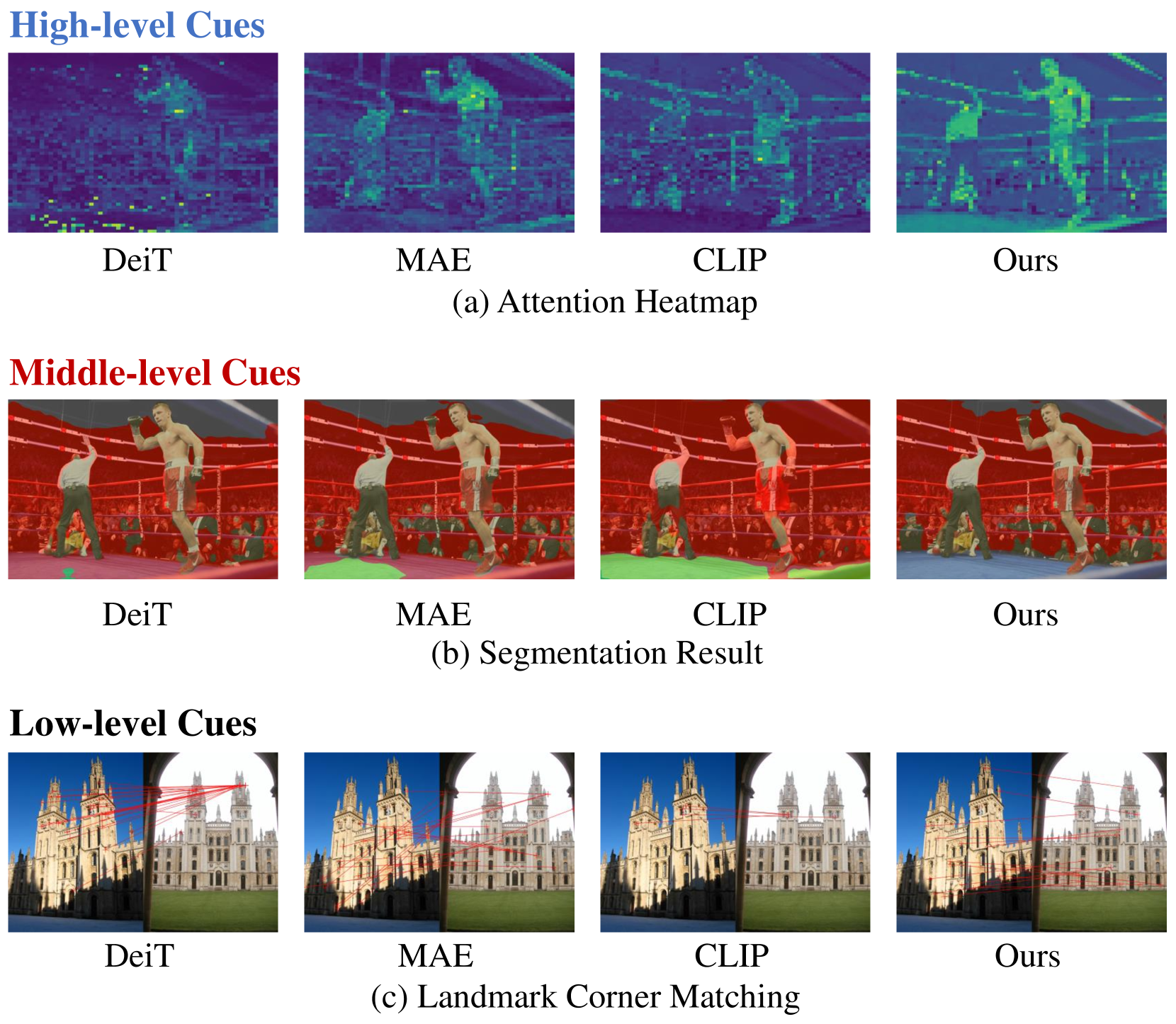 High-level Cues

DeiT MAE CLIP Ours

(a) Attention Heatmap

Middle-level Cues

DeiT MAE CLIP Ours

(b) Segmentation Result

Low-level Cues

DeiT MAE CLIP Ours

(c) Landmark Corner Matching